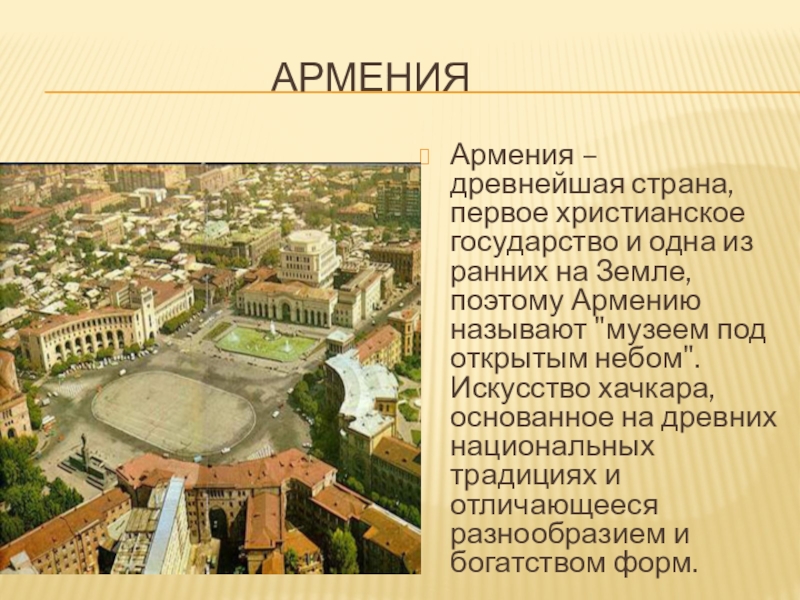 АРМЕНИЯ

Армения – древнейшая страна, первое христианское государство и одна из ранних на Земле, поэтому Армению называют "музеем под открытым небом". Искусство хачкара, основанное на древних национальных традициях и отличающееся разнообразием и богатством форм.